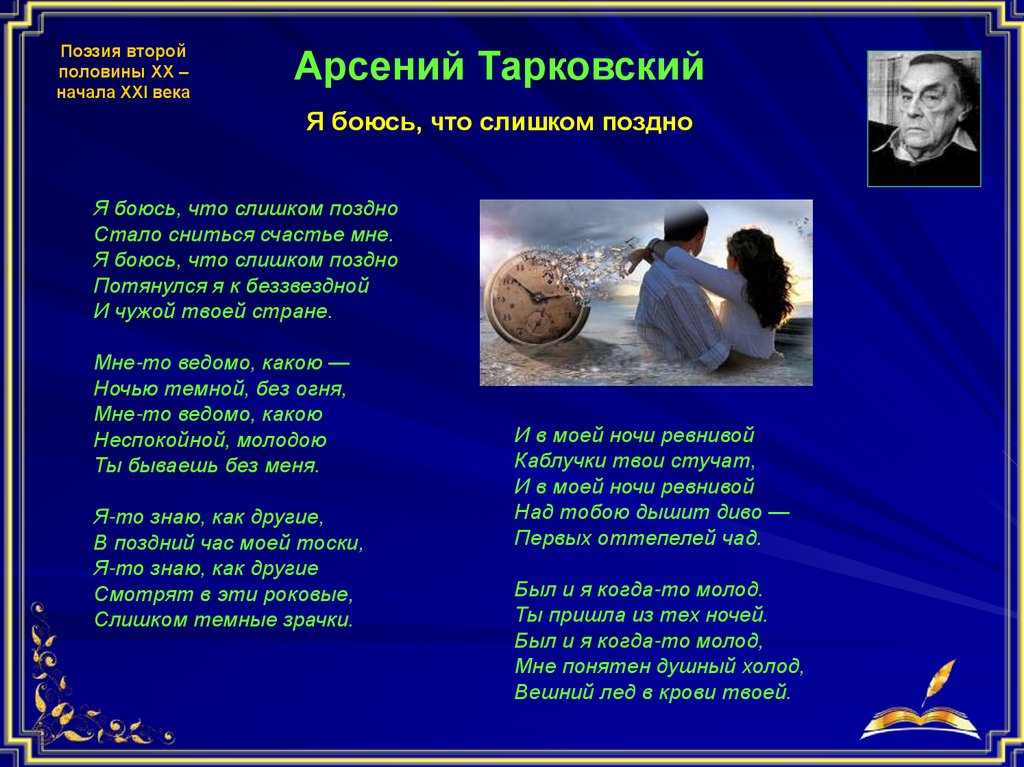 Поэзия второй половины XX – начала XXI века

Арсений Тарковский

Я боюсь, что слишком поздно

Я боюсь, что слишком поздно
Стало сниться счастье мне.
Я боюсь, что слишком поздно
Потянулся я к беззвездной
И чужой твоей стране.

Мне-то ведомо, какою —
Ночью темной, без огня,
Мне-то ведомо, какою
Неспокойной, молодою
Ты бываешь без меня.

Я-то знаю, как другие,
В поздний час моей тоски,
Я-то знаю, как другие
Смотрят в эти роковые,
Слишком темные зрачки.

И в моей ночи ревнивой
Каблучки твои стучат,
И в моей ночи ревнивой
Над тобою дышит диво —
Первых оттепелей чад.

Был и я когда-то молод.
Ты пришла из тех ночей.
Был и я когда-то молод,
Мне понятен душный холод,
Вешний лед в крови твоей.